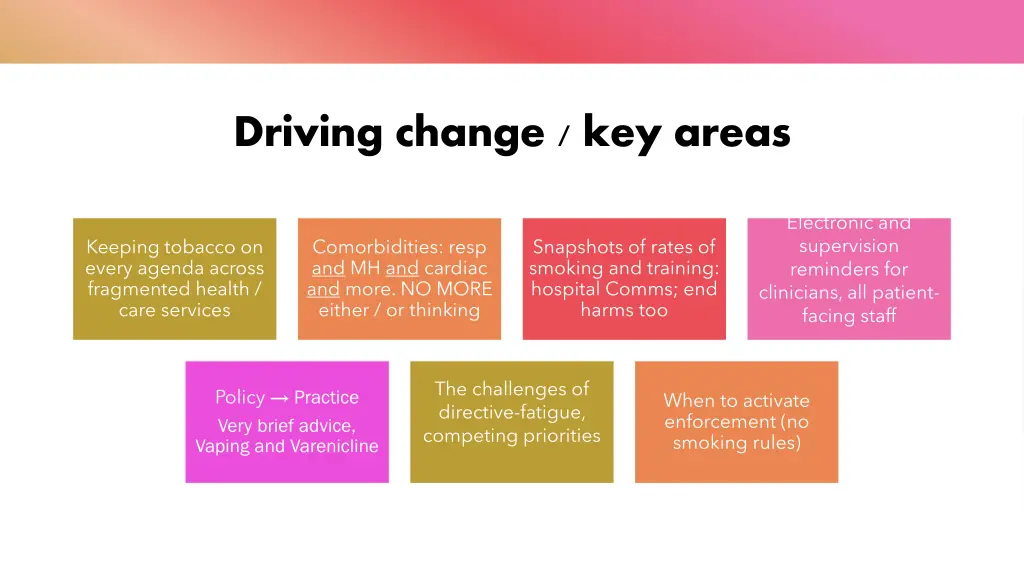 Driving change / key areas

Keeping tobacco on every agenda across fragmented health / care services

Comorbidities: resp and MH and cardiac and more. NO MORE either / or thinking

Snapshots of rates of smoking and training: hospital Comms; end harms too

Electronic and supervision reminders for clinicians, all patient-facing staff

Policy → Practice
Very brief advice, Vaping and Varenicline

The challenges of directive-fatigue, competing priorities

When to activate enforcement (no smoking rules)